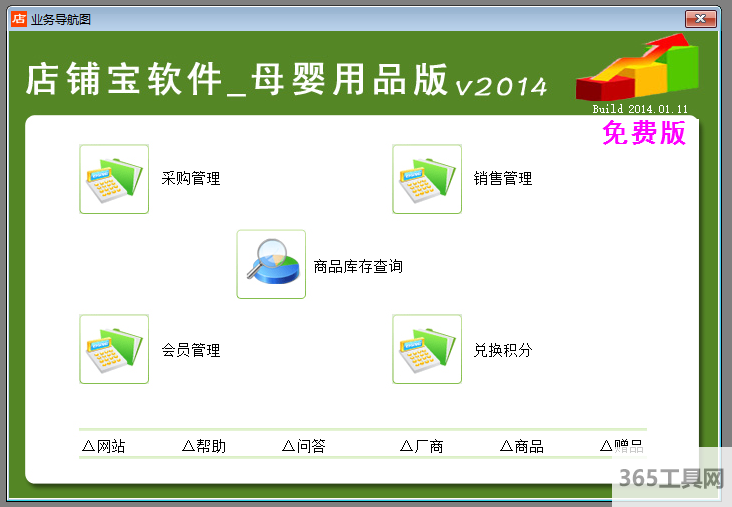 店 业务导航图

店铺宝软件_母婴用品版 v2014

Build 2014.01.11

免费版

采购管理

销售管理

商品库存查询

会员管理

兑换积分

△网站 △帮助 △问答 △厂商 △商品 △赠品

365工具网